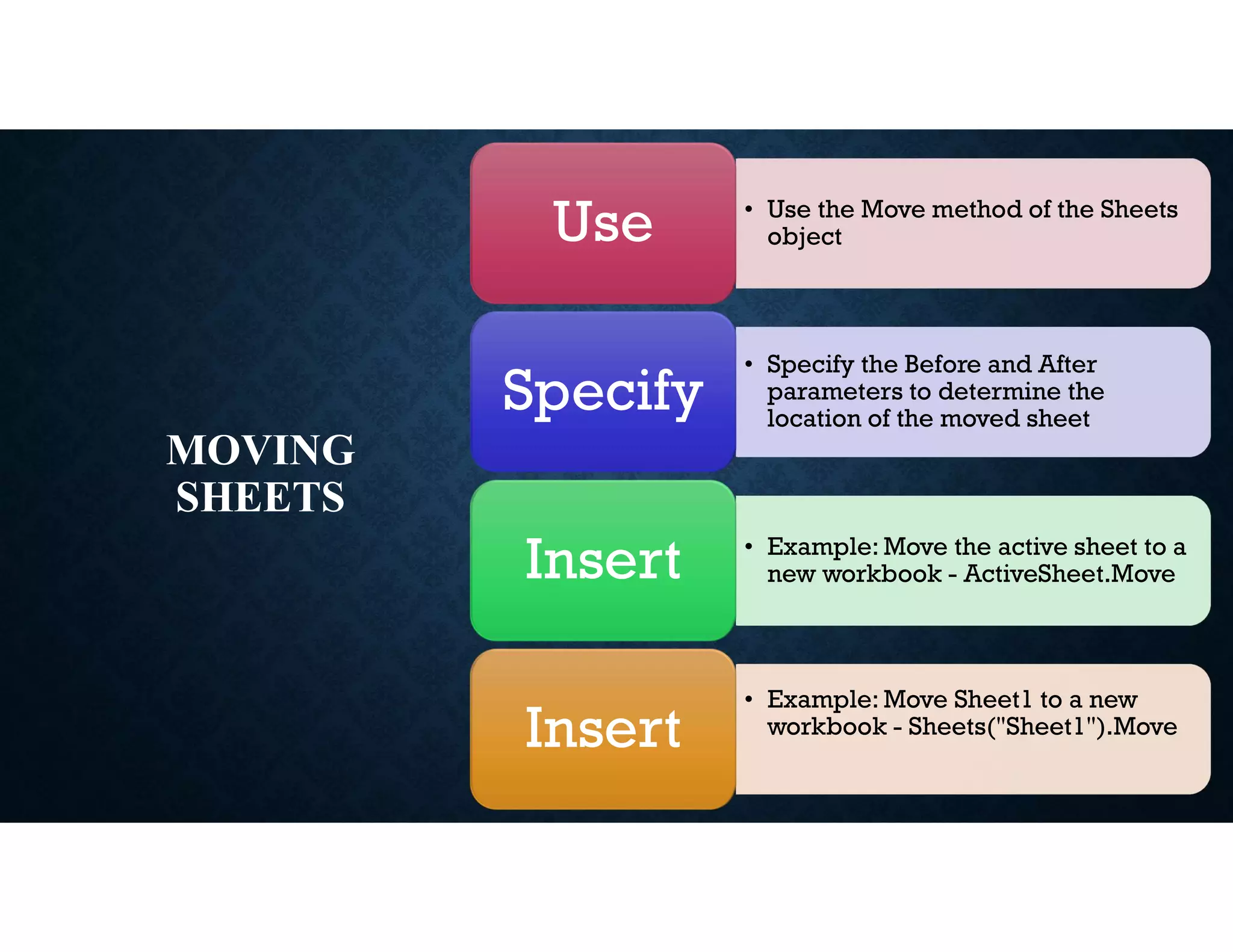 MOVING SHEETS

Use

• Use the Move method of the Sheets object

Specify

• Specify the Before and After parameters to determine the location of the moved sheet

Insert

• Example: Move the active sheet to a new workbook - ActiveSheet.Move

Insert

• Example: Move Sheet1 to a new workbook - Sheets("Sheet1").Move